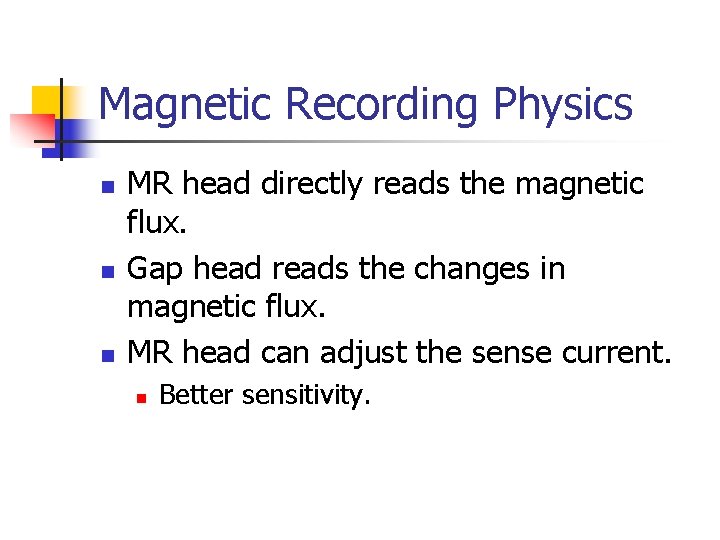 Magnetic Recording Physics

- MR head directly reads the magnetic flux.
- Gap head reads the changes in magnetic flux.
- MR head can adjust the sense current.
  - Better sensitivity.